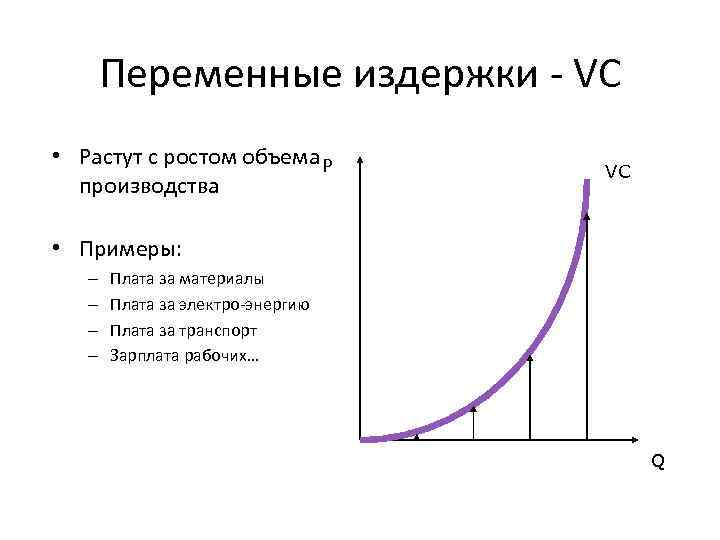 Переменные издержки - VC

• Растут с ростом объема производства

• Примеры:
– Плата за материалы
– Плата за электро-энергию
– Плата за транспорт
– Зарплата рабочих…

P

VC

Q